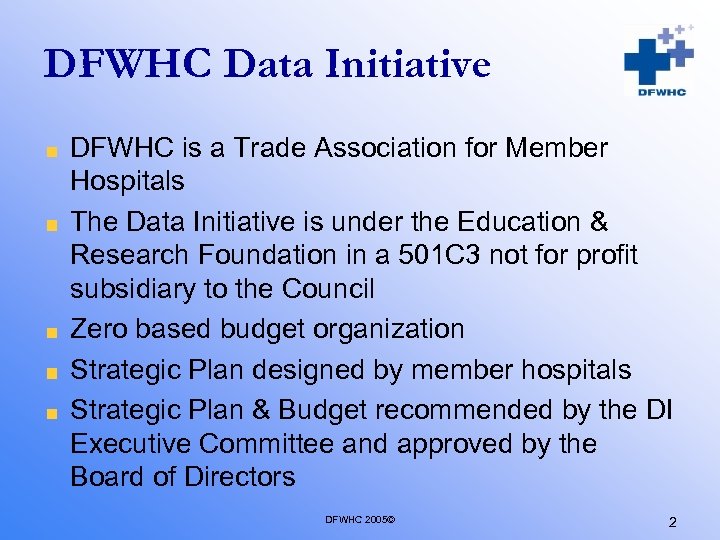 DFWHC Data Initiative

DFWHC

- DFWHC is a Trade Association for Member Hospitals
- The Data Initiative is under the Education & Research Foundation in a 501C3 not for profit subsidiary to the Council
- Zero based budget organization
- Strategic Plan designed by member hospitals
- Strategic Plan & Budget recommended by the DI Executive Committee and approved by the Board of Directors

DFWHC 2005©

2